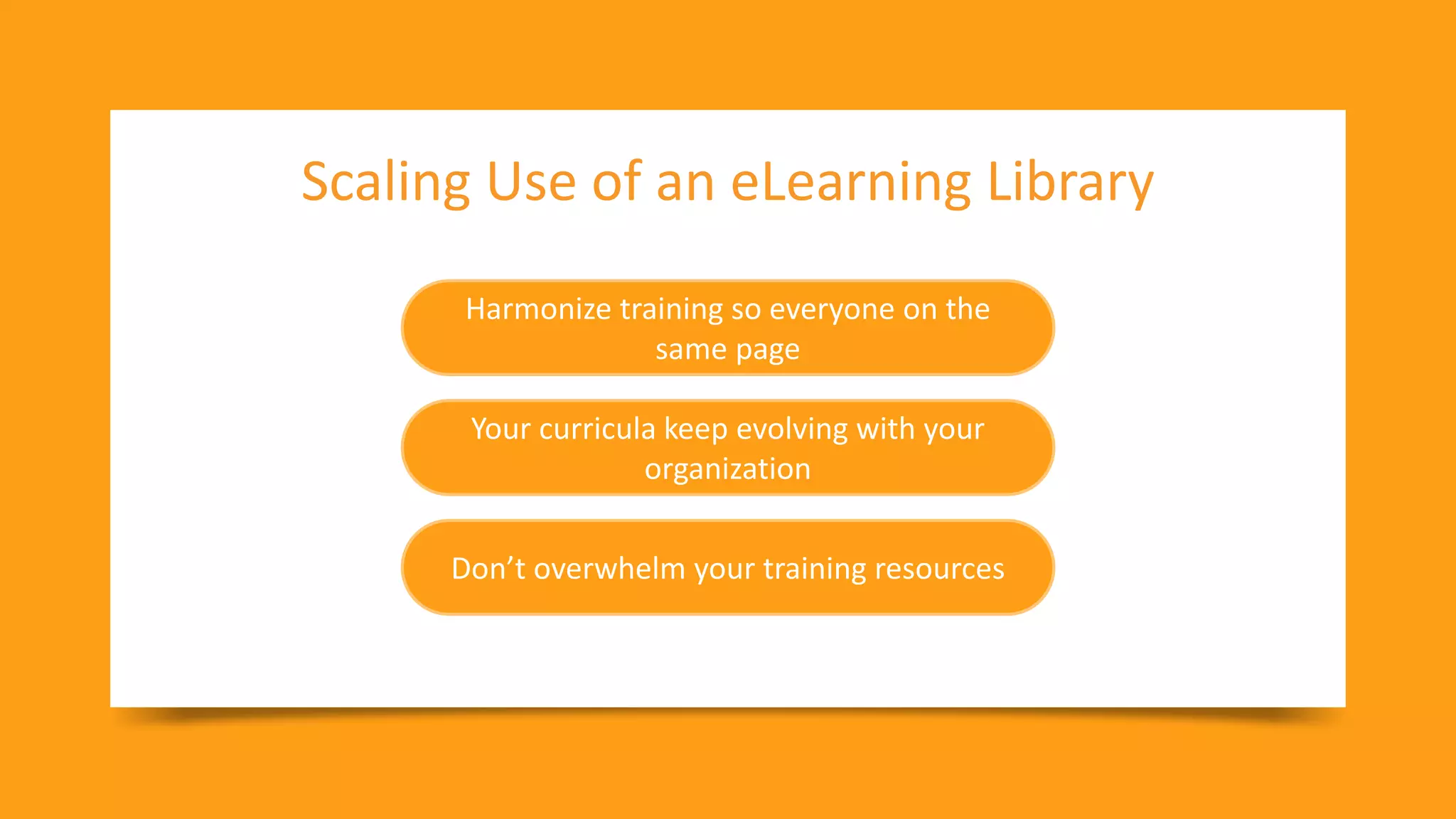 Scaling Use of an eLearning Library

Harmonize training so everyone on the same page

Your curricula keep evolving with your organization

Don’t overwhelm your training resources